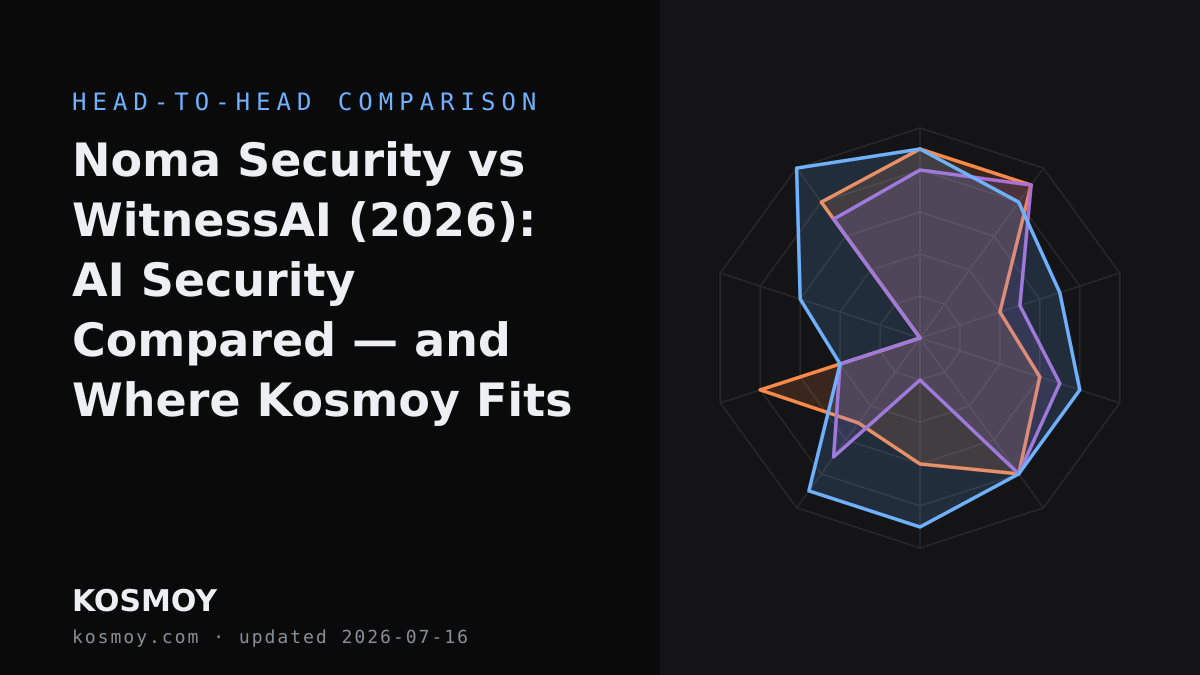 HEAD-TO-HEAD COMPARISON

Noma Security vs WitnessAI (2026): AI Security Compared — and Where Kosmoy Fits

KOSMOY

kosmoy.com · updated 2026-07-16